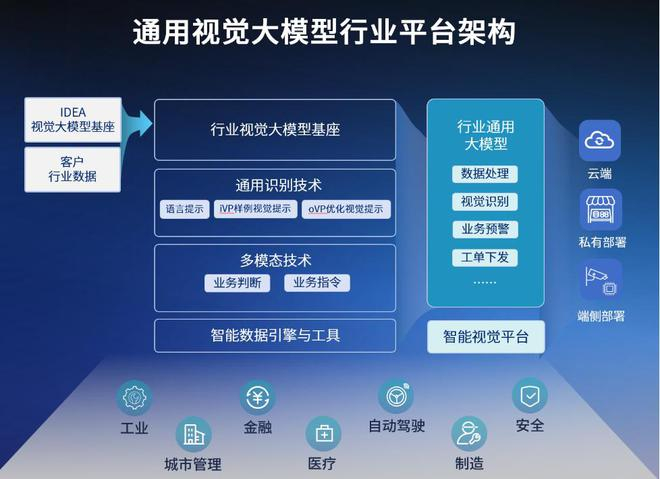 通用视觉大模型行业平台架构

IDEA
视觉大模型基座

客户
行业数据

行业视觉大模型基座

通用识别技术

语言提示

iVP样例视觉提示

oVP优化视觉提示

多模态技术

业务判断

业务指令

智能数据引擎与工具

行业通用
大模型

数据处理

视觉识别

业务预警

工单下发

……

智能视觉平台

云端

私有部署

端侧部署

工业

城市管理

金融

医疗

自动驾驶

制造

安全